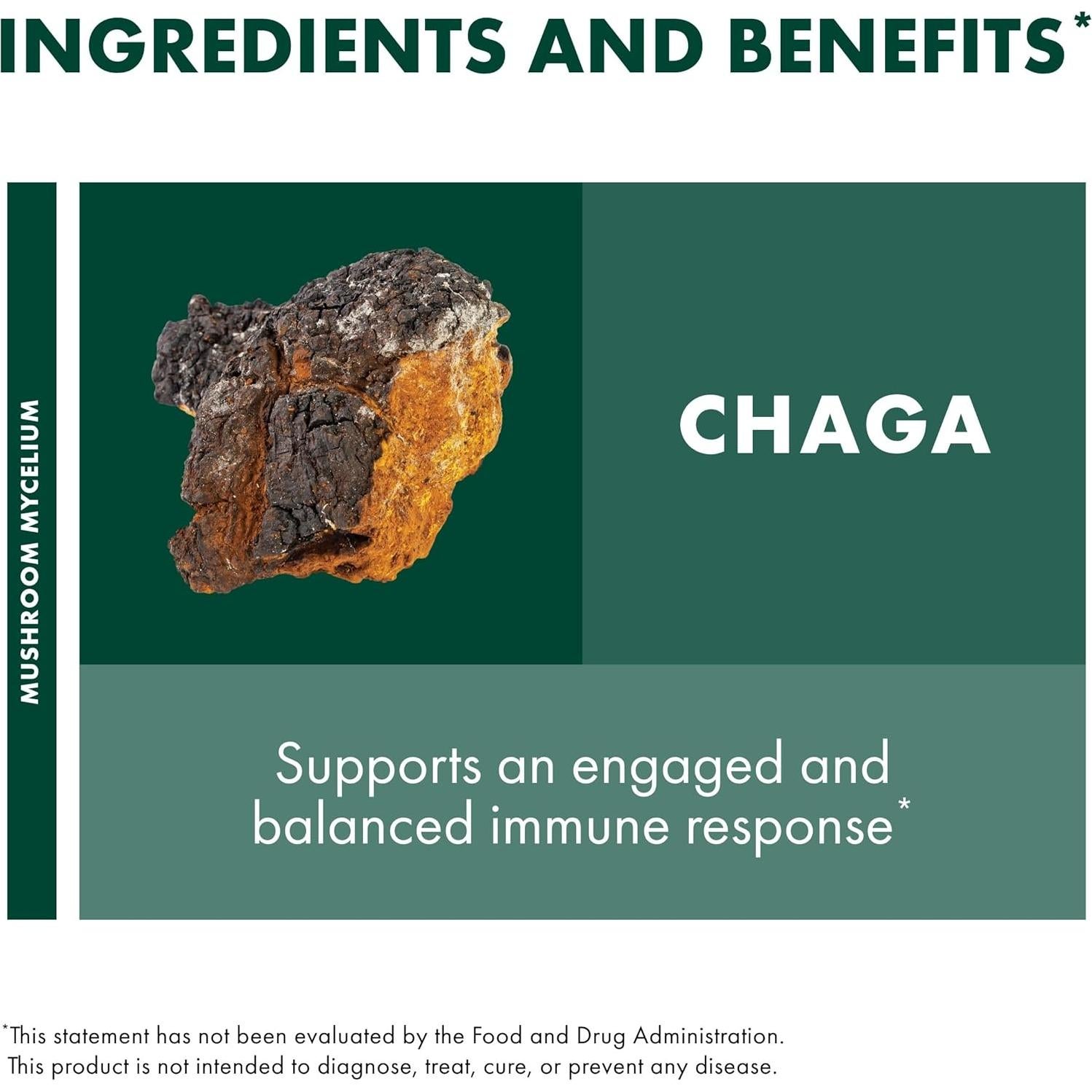 INGREDIENTS AND BENEFITS*

MUSHROOM MYCELIUM

CHAGA

Supports an engaged and balanced immune response*

*This statement has not been evaluated by the Food and Drug Administration. This product is not intended to diagnose, treat, cure, or prevent any disease.